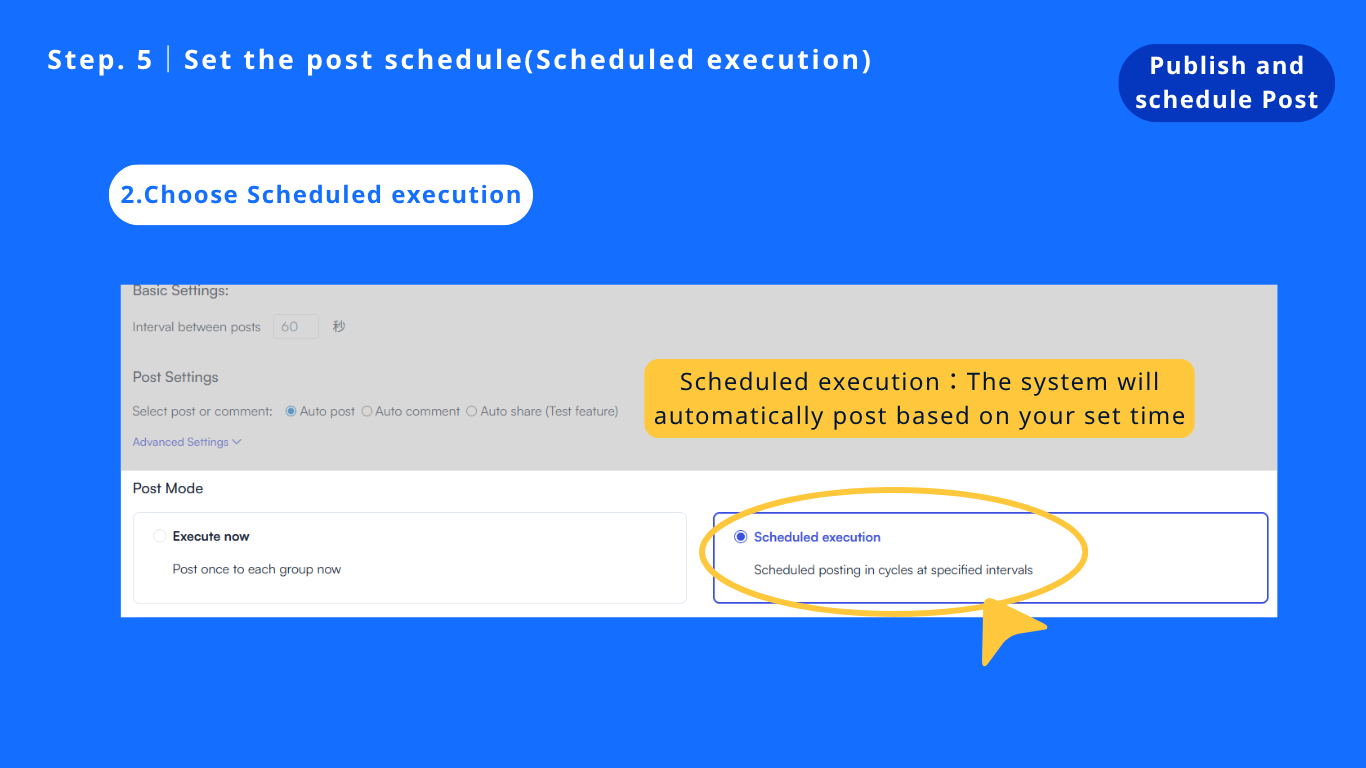 Step. 5 | Set the post schedule(Scheduled execution)

Publish and schedule Post

2.Choose Scheduled execution

Basic Settings:

Interval between posts 60 秒

Post Settings

Select post or comment: Auto post Auto comment Auto share (Test feature)

Advanced Settings

Scheduled execution：The system will automatically post based on your set time

Post Mode

Execute now

Post once to each group now

Scheduled execution

Scheduled posting in cycles at specified intervals